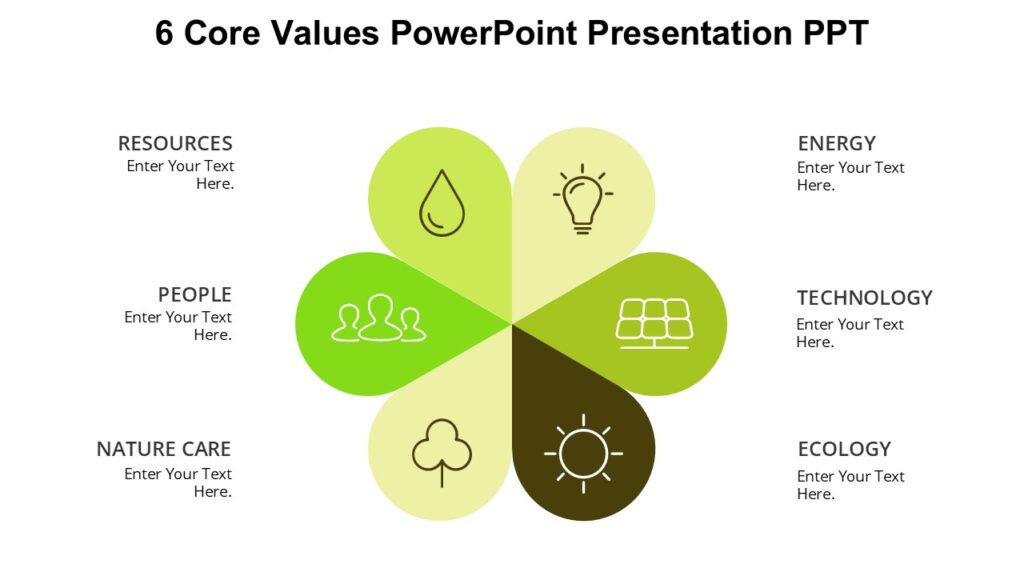 6 Core Values PowerPoint Presentation PPT

RESOURCES
Enter Your Text Here.

PEOPLE
Enter Your Text Here.

NATURE CARE
Enter Your Text Here.

ENERGY
Enter Your Text Here.

TECHNOLOGY
Enter Your Text Here.

ECOLOGY
Enter Your Text Here.